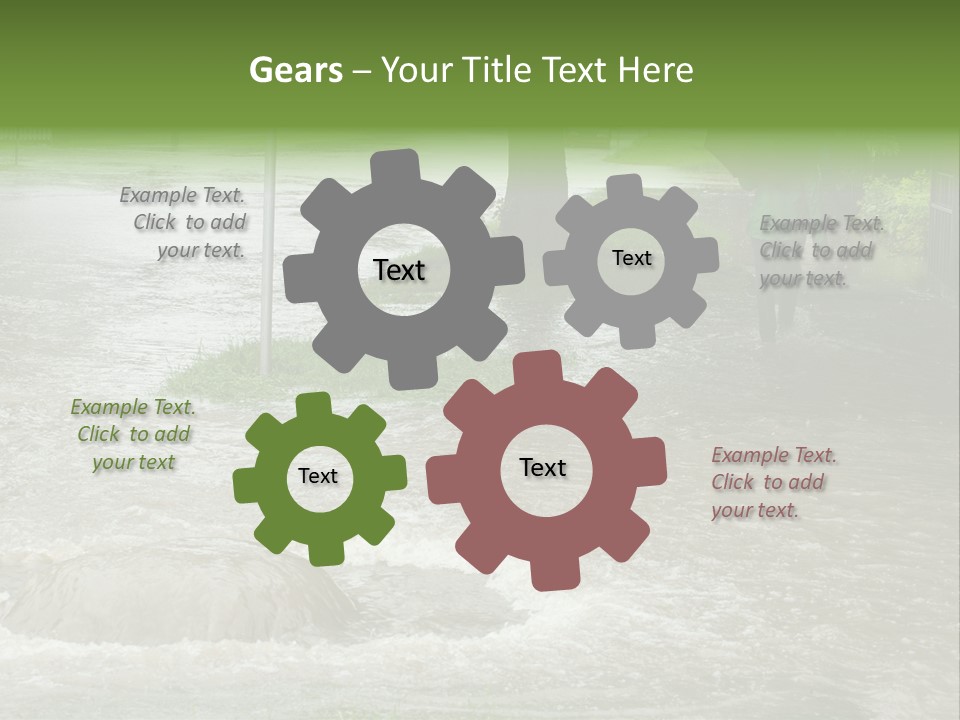 Gears – Your Title Text Here

Example Text. Click to add your text.

Text

Text

Example Text. Click to add your text.

Example Text. Click to add your text

Text

Text

Example Text. Click to add your text.